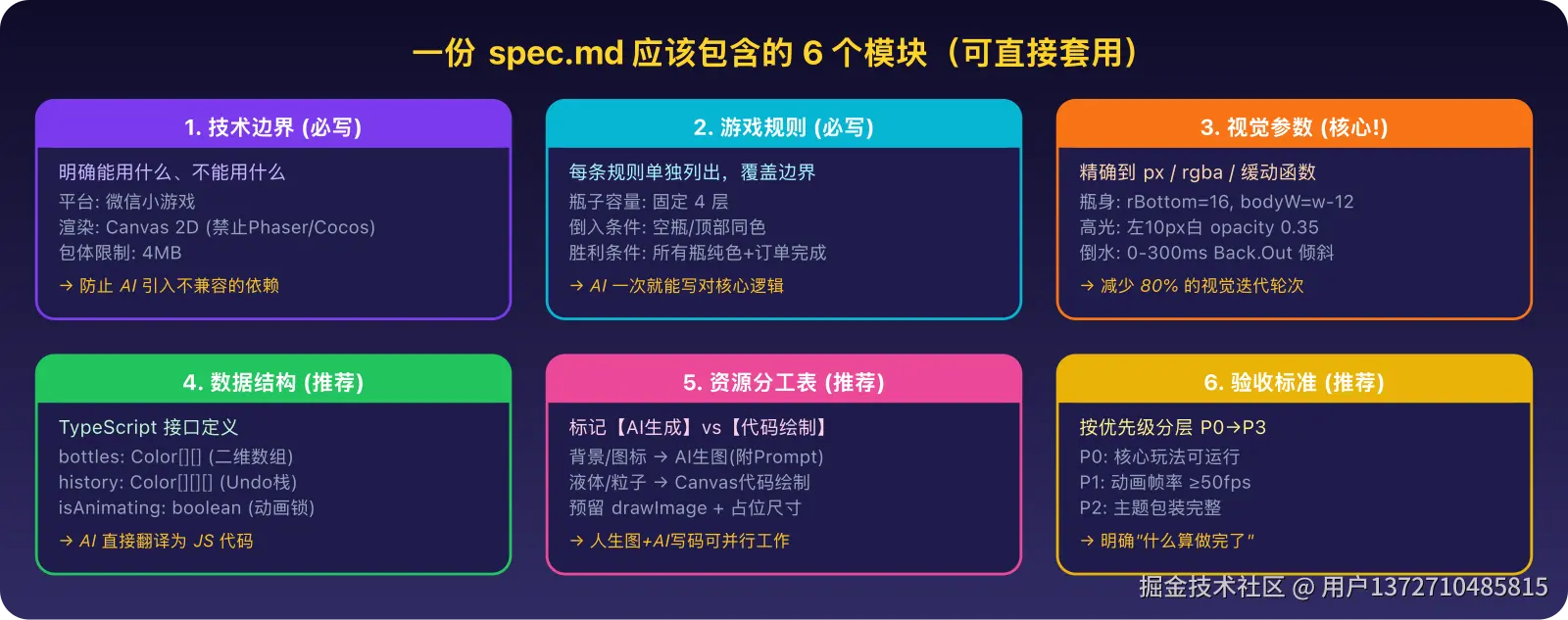 一份 spec.md 应该包含的 6 个模块（可直接套用）

1. 技术边界 (必写)

明确能用什么、不能用什么
平台: 微信小游戏
渲染: Canvas 2D (禁止Phaser/Cocos)
包体限制: 4MB
→ 防止 AI 引入不兼容的依赖

2. 游戏规则 (必写)

每条规则单独列出，覆盖边界
瓶子容量: 固定 4 层
倒入条件: 空瓶/顶部同色
胜利条件: 所有瓶纯色+订单完成
→ AI 一次就能写对核心逻辑

3. 视觉参数 (核心!)

精确到 px / rgba / 缓动函数
瓶身: rBottom=16, bodyW=w-12
高光: 左10px白 opacity 0.35
倒水: 0-300ms Back.Out 倾斜
→ 减少 80% 的视觉迭代轮次

4. 数据结构 (推荐)

TypeScript 接口定义
bottles: Color[][] (二维数组)
history: Color[][][] (Undo栈)
isAnimating: boolean (动画锁)
→ AI 直接翻译为 JS 代码

5. 资源分工表 (推荐)

标记【AI生成】vs【代码绘制】
背景/图标 → AI生图(附Prompt)
液体/粒子 → Canvas代码绘制
预留 drawImage + 占位尺寸
→ 人生图+AI写码可并行工作

6. 验收标准 (推荐)

按优先级分层 P0→P3
P0: 核心玩法可运行
P1: 动画帧率 ≥50fps
P2: 主题包装完整
→ 明确"什么算做完了"

掘金技术社区 @ 用户1372710485815